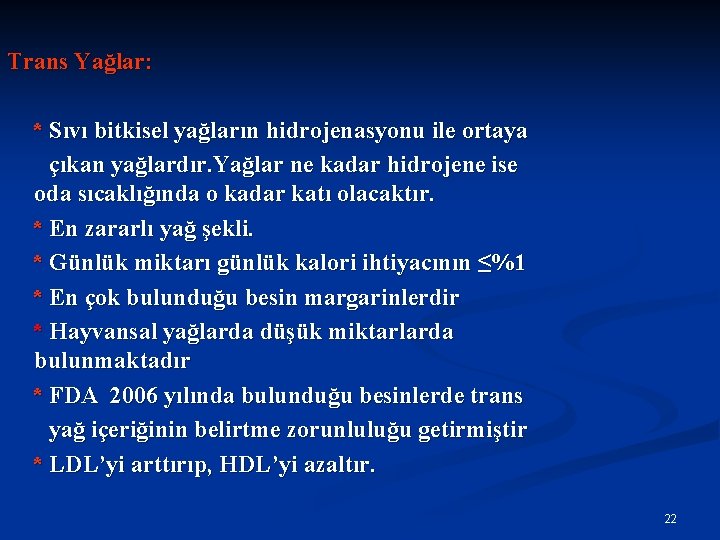 Trans Yağlar:

* Sıvı bitkisel yağların hidrojenasyonu ile ortaya çıkan yağlardır.Yağlar ne kadar hidrojene ise oda sıcaklığında o kadar katı olacaktır.

* En zararlı yağ şekli.

* Günlük miktarı günlük kalori ihtiyacının ≤%1

* En çok bulunduğu besin margarinlerdir

* Hayvansal yağlarda düşük miktarlarda bulunmaktadır

* FDA 2006 yılında bulunduğu besinlerde trans yağ içeriğinin belirtme zorunluluğu getirmiştir

* LDL'yi arttırıp, HDL'yi azaltır.

22